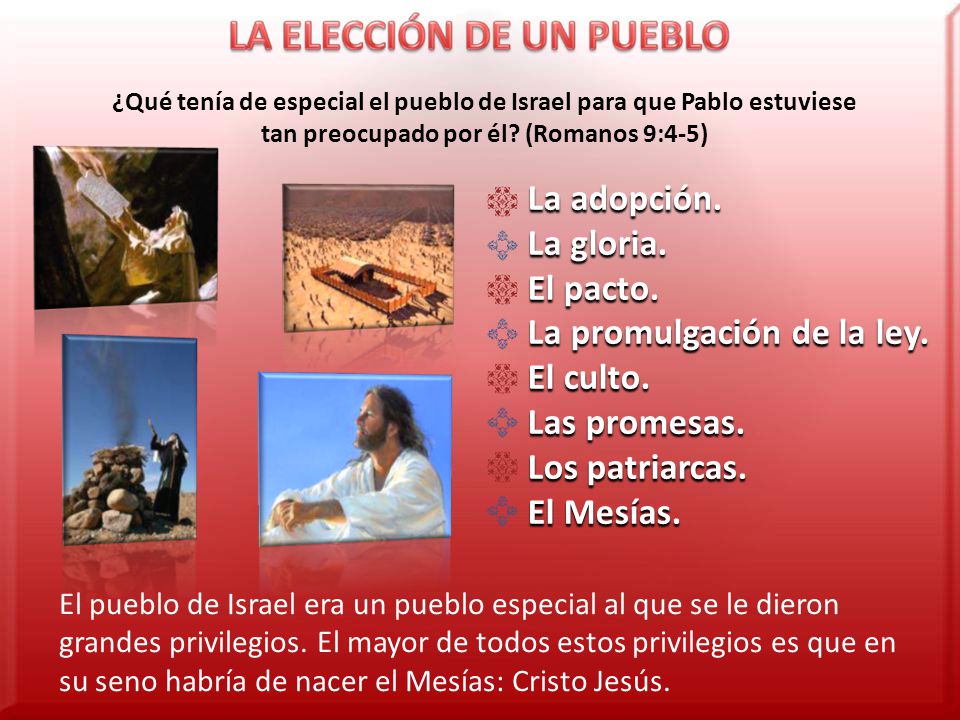 LA ELECCIÓN DE UN PUEBLO

¿Qué tenía de especial el pueblo de Israel para que Pablo estuviese tan preocupado por él? (Romanos 9:4-5)

La adopción.
La gloria.
El pacto.
La promulgación de la ley.
El culto.
Las promesas.
Los patriarcas.
El Mesías.

El pueblo de Israel era un pueblo especial al que se le dieron grandes privilegios. El mayor de todos estos privilegios es que en su seno habría de nacer el Mesías: Cristo Jesús.